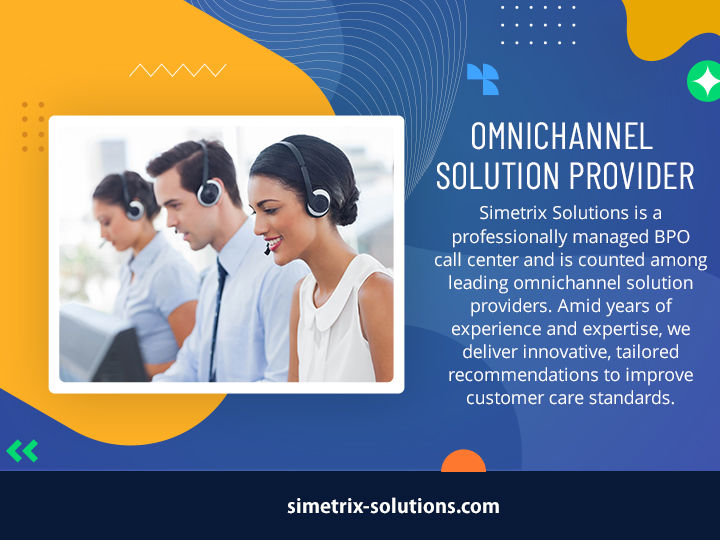 OMNICHANNEL SOLUTION PROVIDER

Simetrix Solutions is a professionally managed BPO call center and is counted among leading omnichannel solution providers. Amid years of experience and expertise, we deliver innovative, tailored recommendations to improve customer care standards.

simetrix-solutions.com